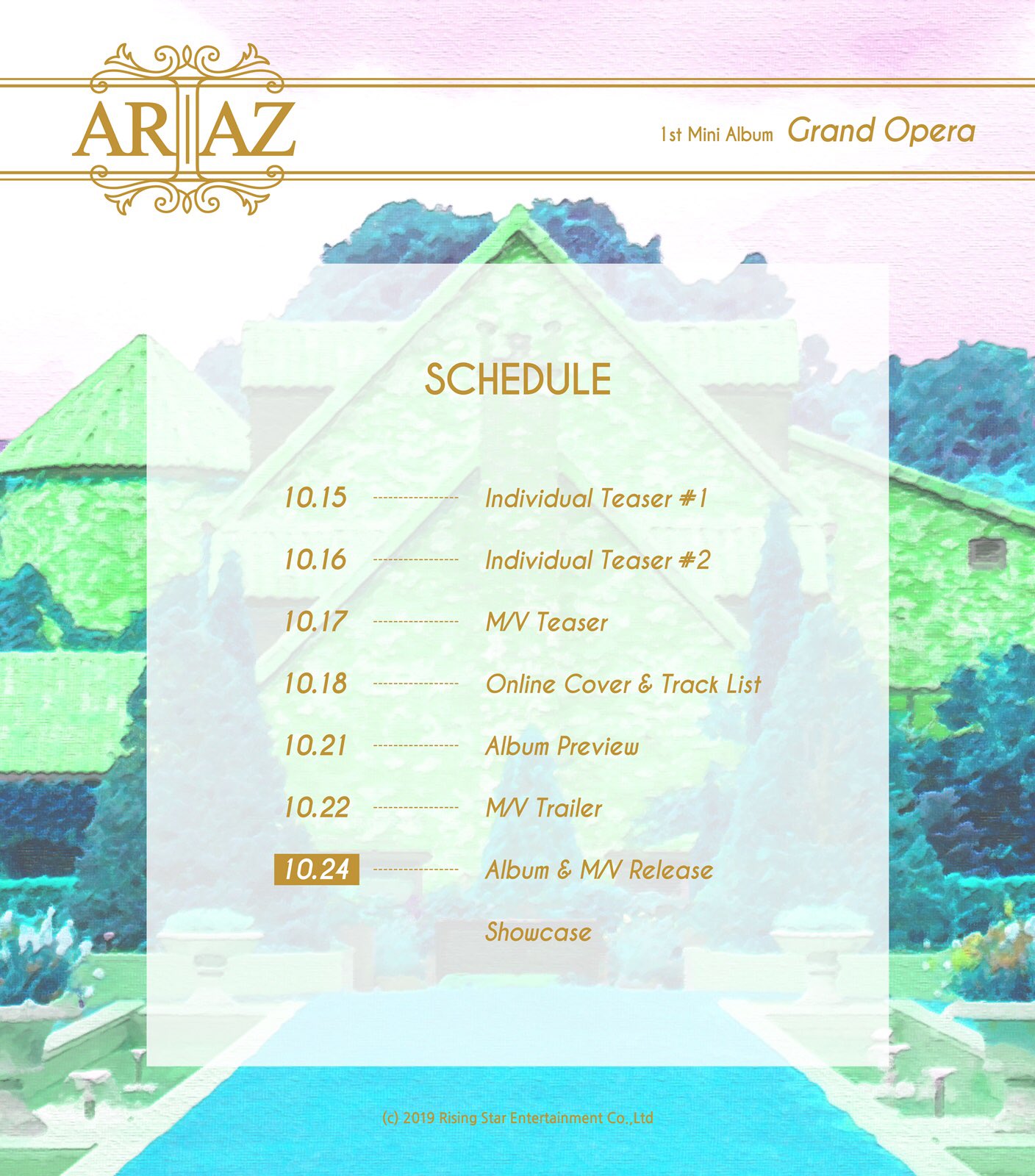 ARIAZ

1st Mini Album Grand Opera

SCHEDULE

10.15 Individual Teaser #1
10.16 Individual Teaser #2
10.17 M/V Teaser
10.18 Online Cover & Track List
10.21 Album Preview
10.22 M/V Trailer
10.24 Album & M/V Release
Showcase

(c) 2019 Rising Star Entertainment Co.,Ltd